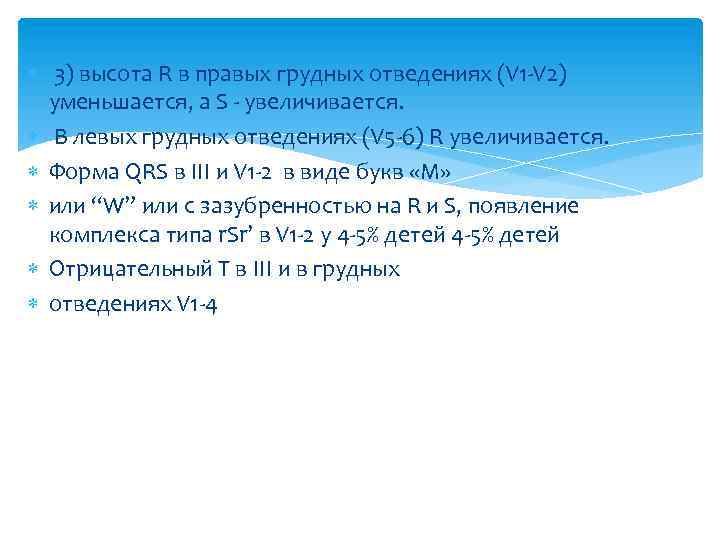 3) высота R в правых грудных отведениях (V1-V2) уменьшается, а S - увеличивается.

В левых грудных отведениях (V5-6) R увеличивается.

Форма QRS в III и V1-2 в виде букв «М»

или “W” или с зазубренностью на R и S, появление комплекса типа rSr’ в V1-2 у 4-5% детей 4-5% детей

Отрицательный Т в III и в грудных

отведениях V1-4